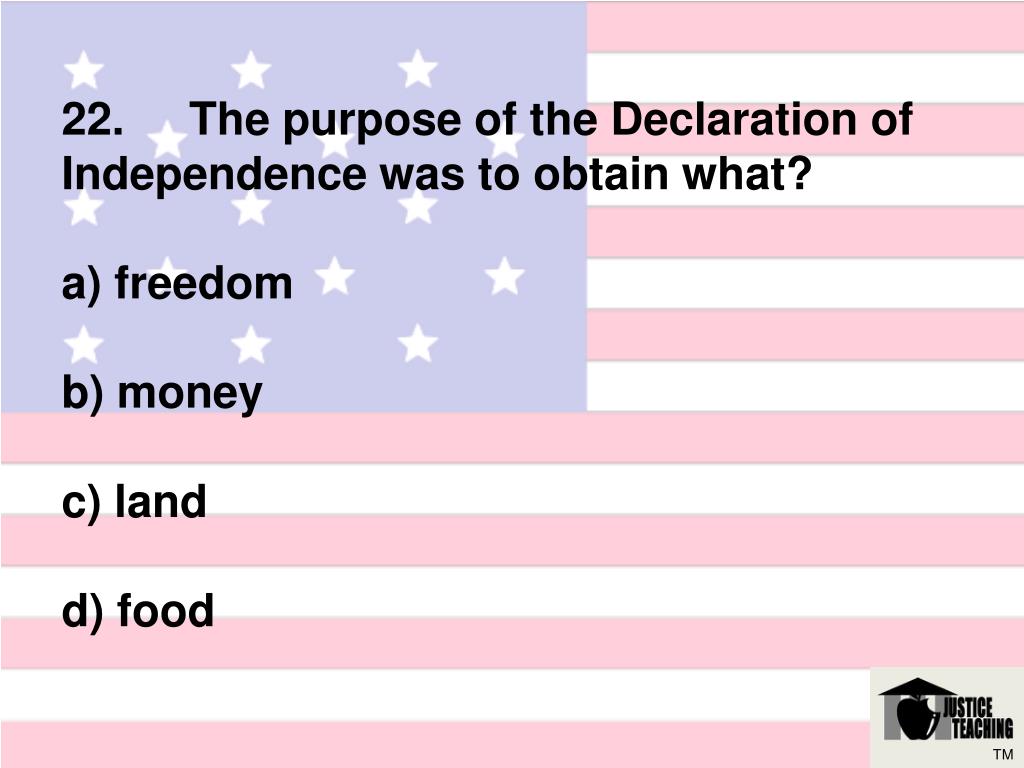 22. The purpose of the Declaration of Independence was to obtain what?

a) freedom

b) money

c) land

d) food

JUSTICE TEACHING

TM